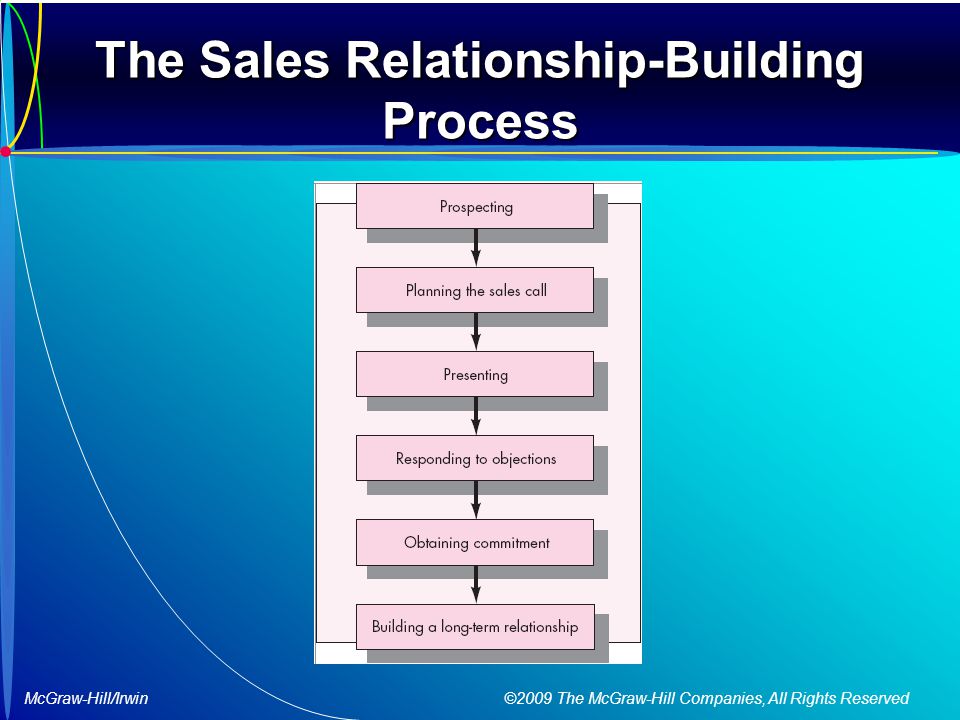 The Sales Relationship-Building Process

Prospecting

Planning the sales call

Presenting

Responding to objections

Obtaining commitment

Building a long-term relationship

McGraw-Hill/Irwin

©2009 The McGraw-Hill Companies, All Rights Reserved